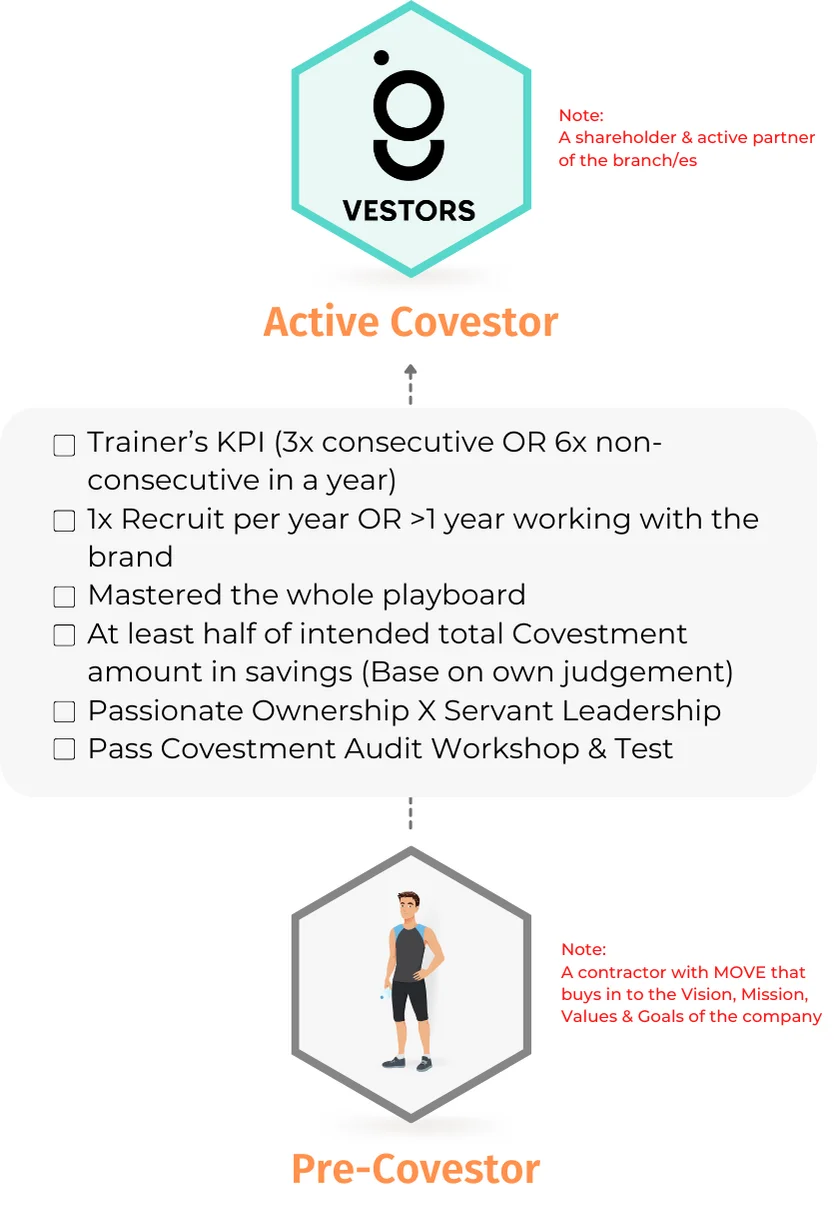 VESTORS

Note:
A shareholder & active partner of the branch/es

Active Covestor

☐ Trainer's KPI (3x consecutive OR 6x non-consecutive in a year)
☐ 1x Recruit per year OR >1 year working with the brand
☐ Mastered the whole playboard
☐ At least half of intended total Covestment amount in savings (Base on own judgement)
☐ Passionate Ownership X Servant Leadership
☐ Pass Covestment Audit Workshop & Test

Note:
A contractor with MOVE that buys in to the Vision, Mission, Values & Goals of the company

Pre-Covestor